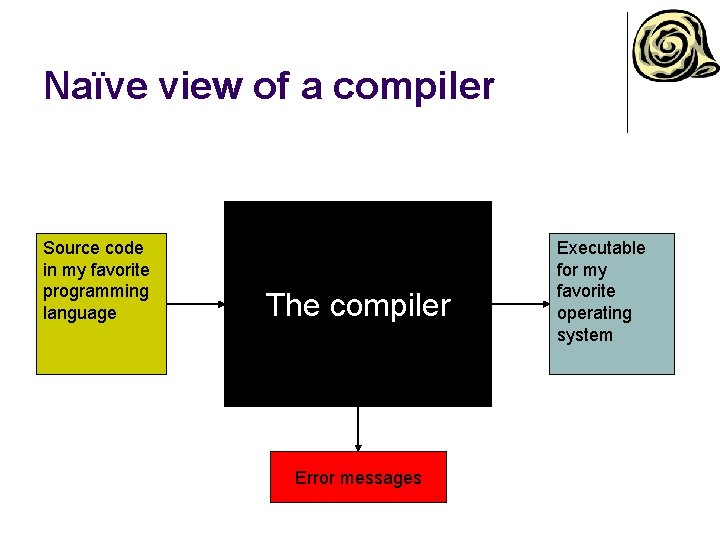 Naïve view of a compiler

Source code in my favorite programming language

The compiler

Executable for my favorite operating system

Error messages